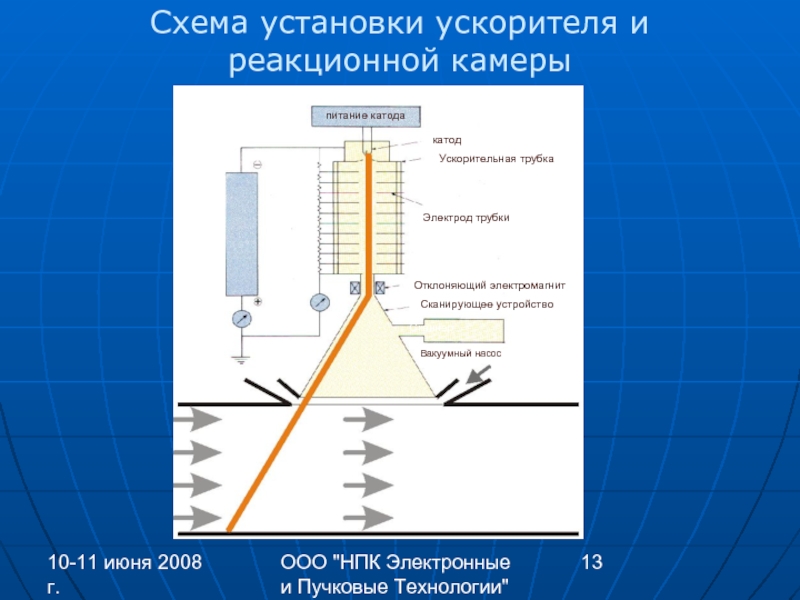 Схема установки ускорителя и реакционной камеры

питание катода

катод

Ускорительная трубка

Электрод трубки

Отклоняющий электромагнит

Сканирующее устройство

Вакуумный насос

10-11 июня 2008 г.

ООО "НПК Электронные и Пучковые Технологии"

13